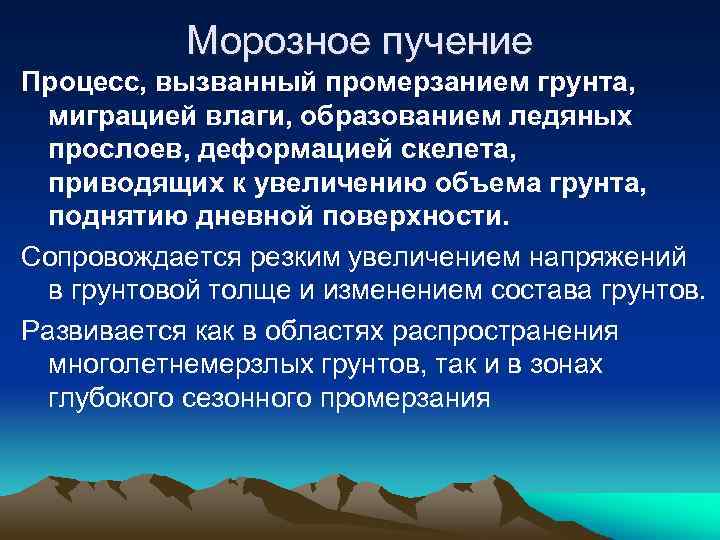 Морозное пучение

Процесс, вызванный промерзанием грунта, миграцией влаги, образованием ледяных прослоев, деформацией скелета, приводящих к увеличению объема грунта, поднятию дневной поверхности.

Сопровождается резким увеличением напряжений в грунтовой толще и изменением состава грунтов.

Развивается как в областях распространения многолетнемерзлых грунтов, так и в зонах глубокого сезонного промерзания